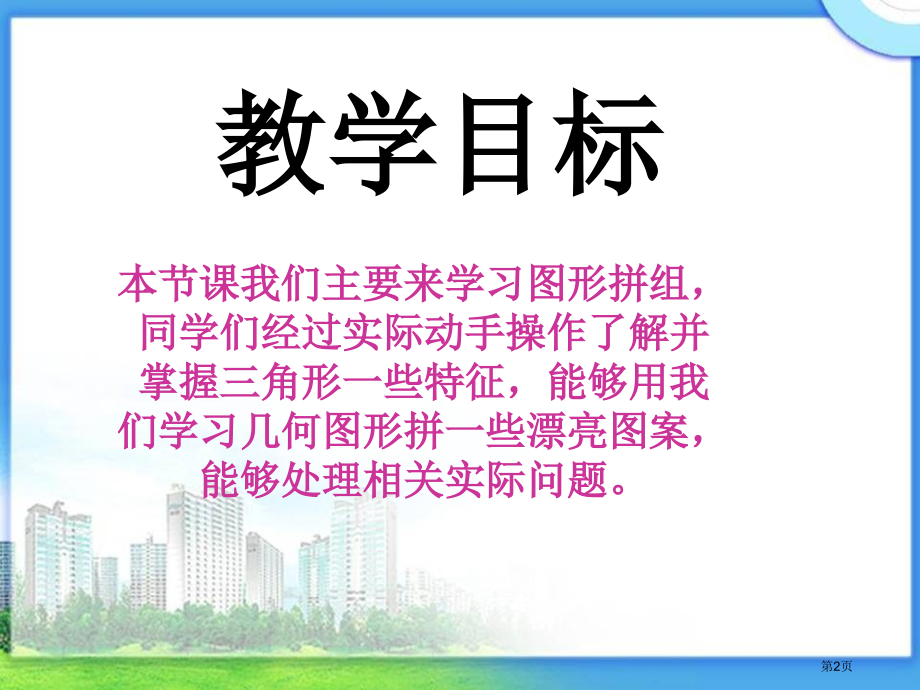 教学目标

本节课我们主要来学习图形拼组，同学们经过实际动手操作了解并掌握三角形一些特征，能够用我们学习几何图形拼一些漂亮图案，能够处理相关实际问题。

第2页